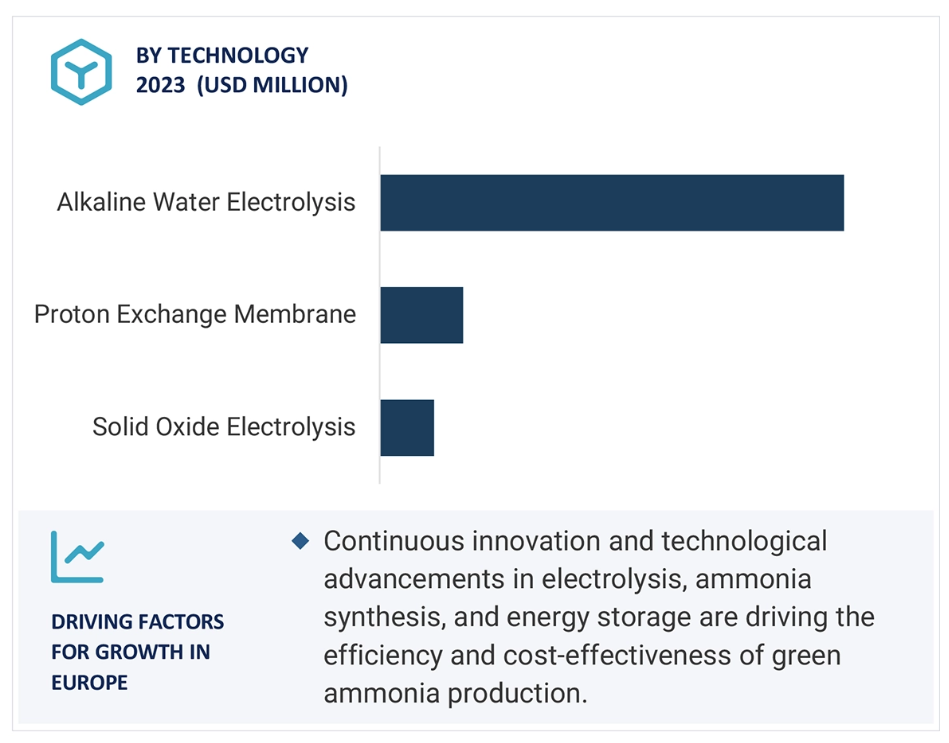 BY TECHNOLOGY
2023 (USD MILLION)

Alkaline Water Electrolysis

Proton Exchange Membrane

Solid Oxide Electrolysis

DRIVING FACTORS FOR GROWTH IN EUROPE

◆ Continuous innovation and technological advancements in electrolysis, ammonia synthesis, and energy storage are driving the efficiency and cost-effectiveness of green ammonia production.